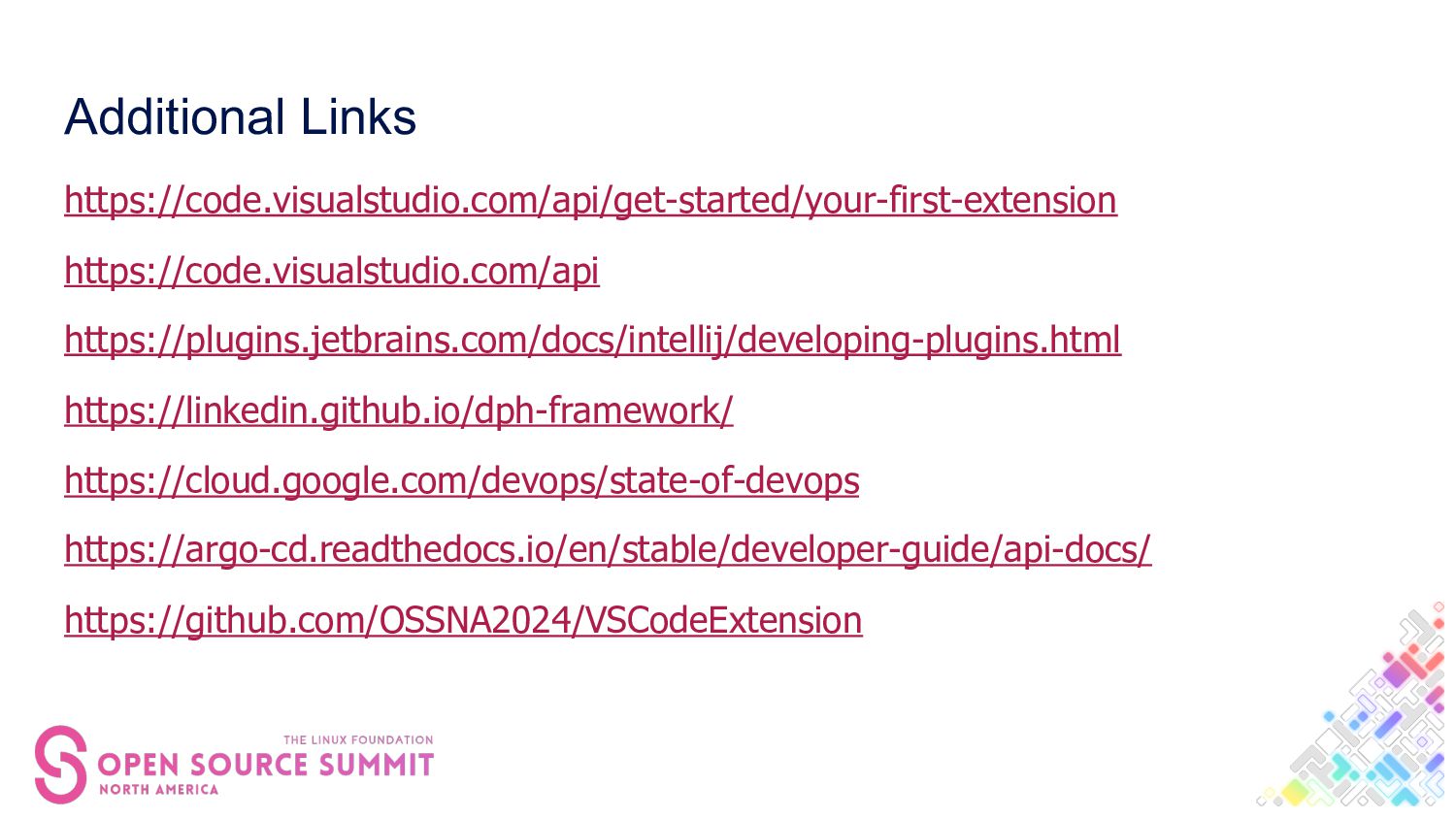 Additional Links

https://code.visualstudio.com/api/get-started/your-first-extension

https://code.visualstudio.com/api

https://plugins.jetbrains.com/docs/intellij/developing-plugins.html

https://linkedin.github.io/dph-framework/

https://cloud.google.com/devops/state-of-devops

https://argo-cd.readthedocs.io/en/stable/developer-guide/api-docs/

https://github.com/OSSNA2024/VSCodeExtension

THE LINUX FOUNDATION
OPEN SOURCE SUMMIT
NORTH AMERICA